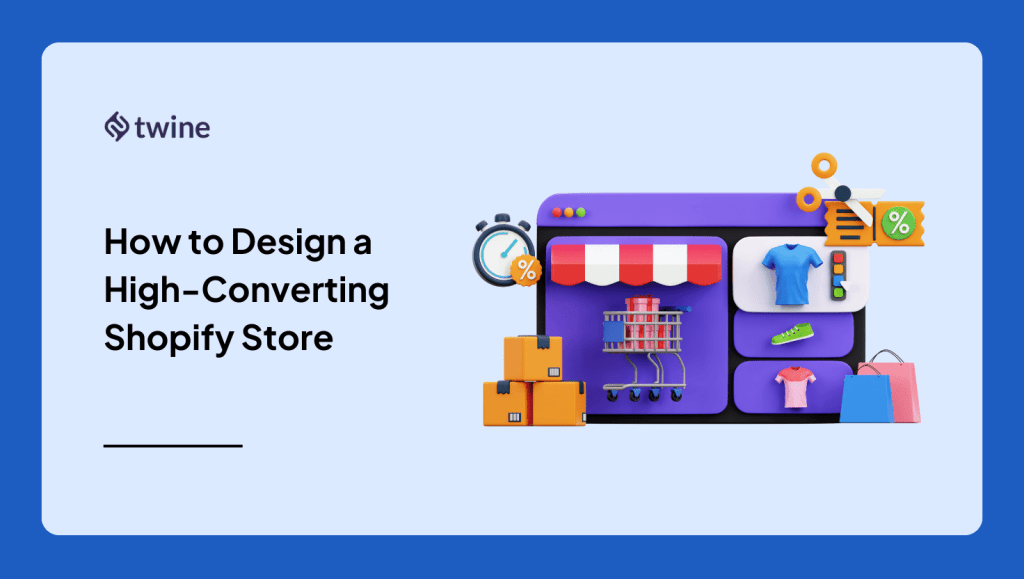 twine

How to Design a High-Converting Shopify Store

%

%